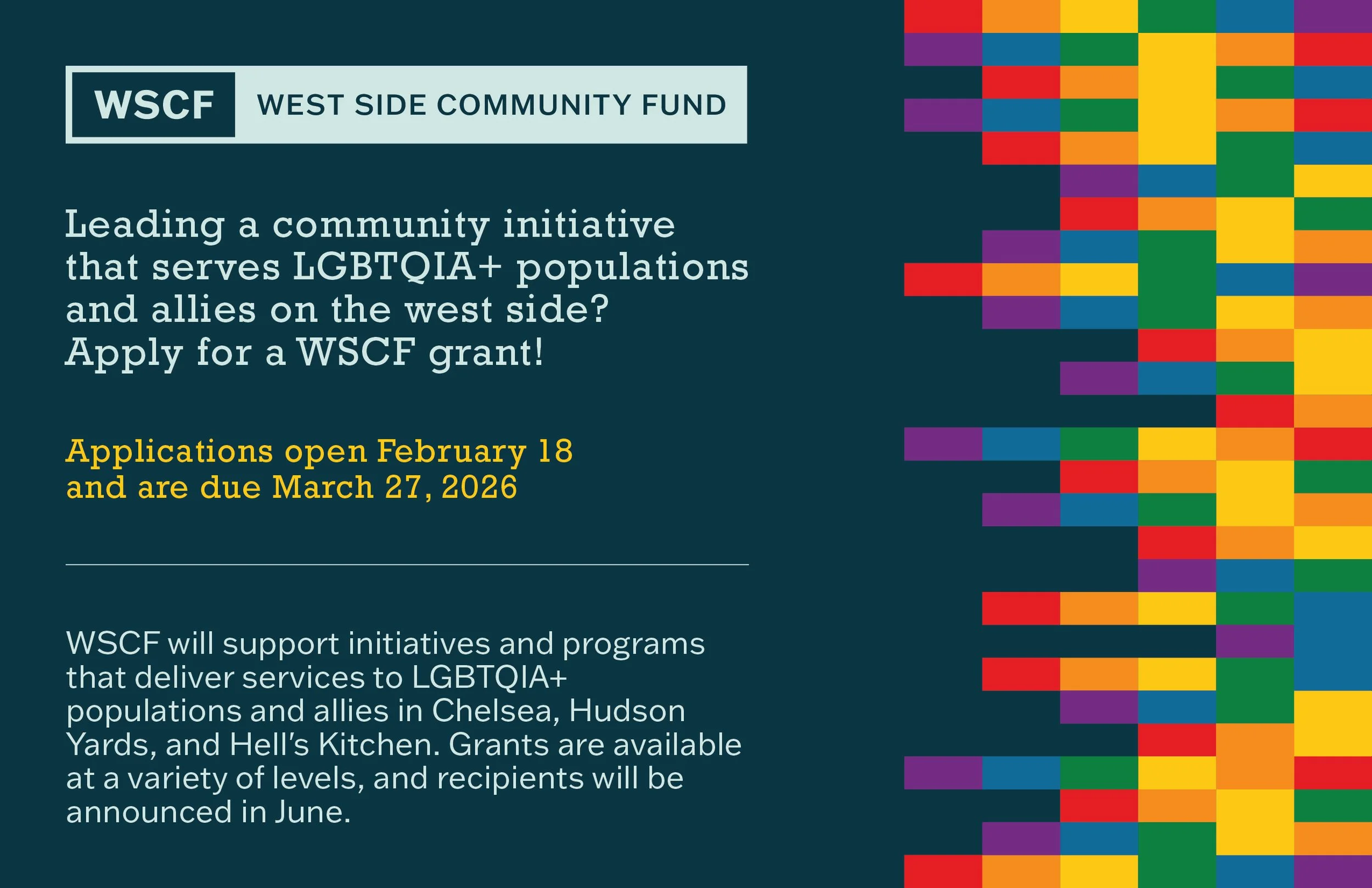 WSCF WEST SIDE COMMUNITY FUND

Leading a community initiative that serves LGBTQIA+ populations and allies on the west side? Apply for a WSCF grant!

Applications open February 18 and are due March 27, 2026

WSCF will support initiatives and programs that deliver services to LGBTQIA+ populations and allies in Chelsea, Hudson Yards, and Hell's Kitchen. Grants are available at a variety of levels, and recipients will be announced in June.